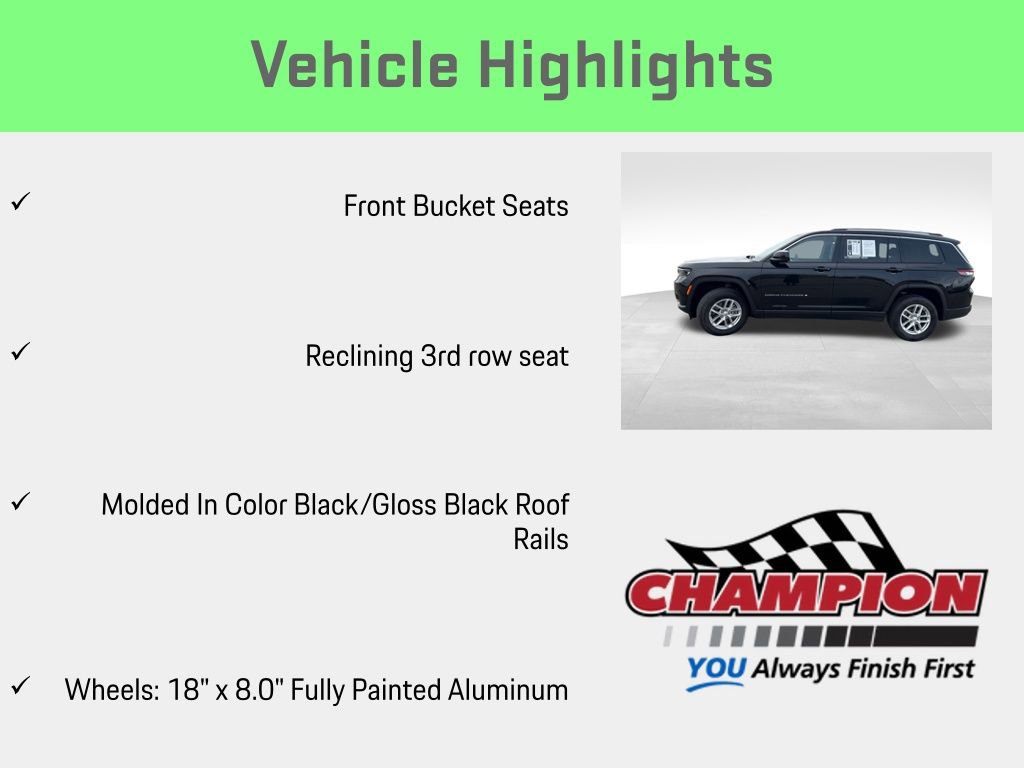 Vehicle Highlights

✓ Front Bucket Seats

✓ Reclining 3rd row seat

✓ Molded In Color Black/Gloss Black Roof Rails

✓ Wheels: 18" x 8.0" Fully Painted Aluminum

CHAMPION
YOU Always Finish First